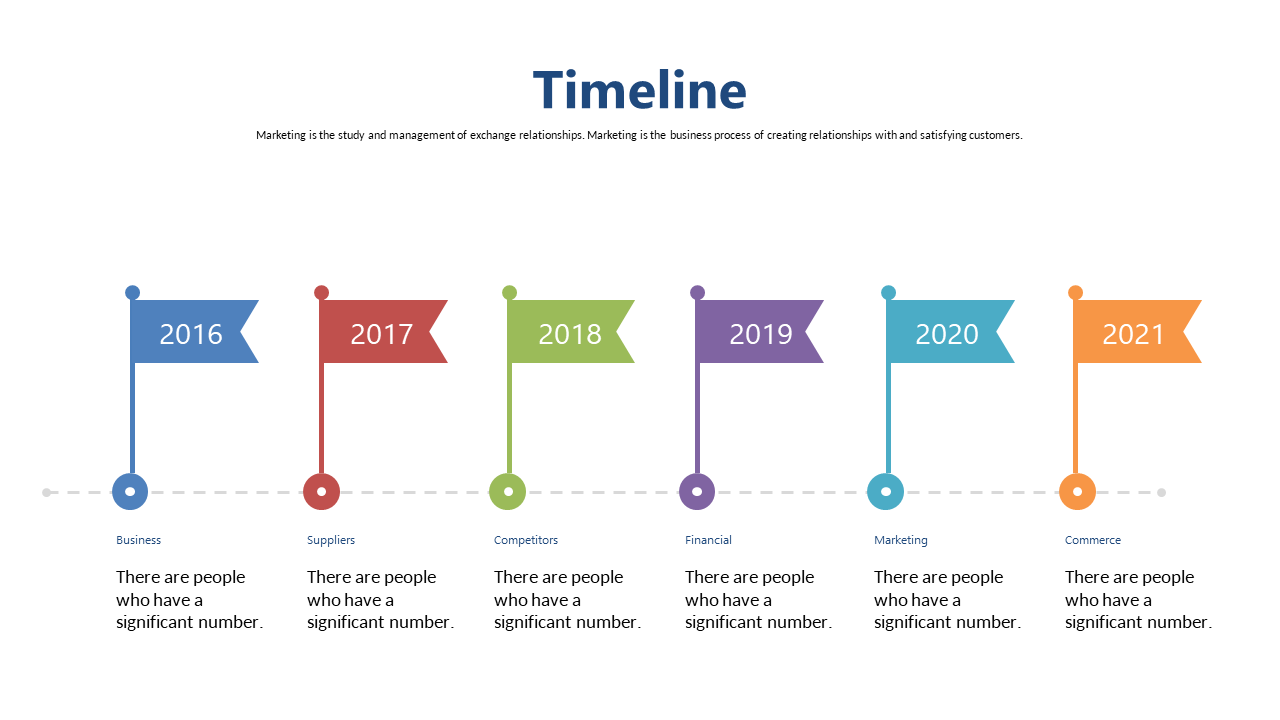 Timeline

Marketing is the study and management of exchange relationships. Marketing is the business process of creating relationships with and satisfying customers.

2016

2017

2018

2019

2020

2021

Business

There are people who have a significant number.

Suppliers

There are people who have a significant number.

Competitors

There are people who have a significant number.

Financial

There are people who have a significant number.

Marketing

There are people who have a significant number.

Commerce

There are people who have a significant number.